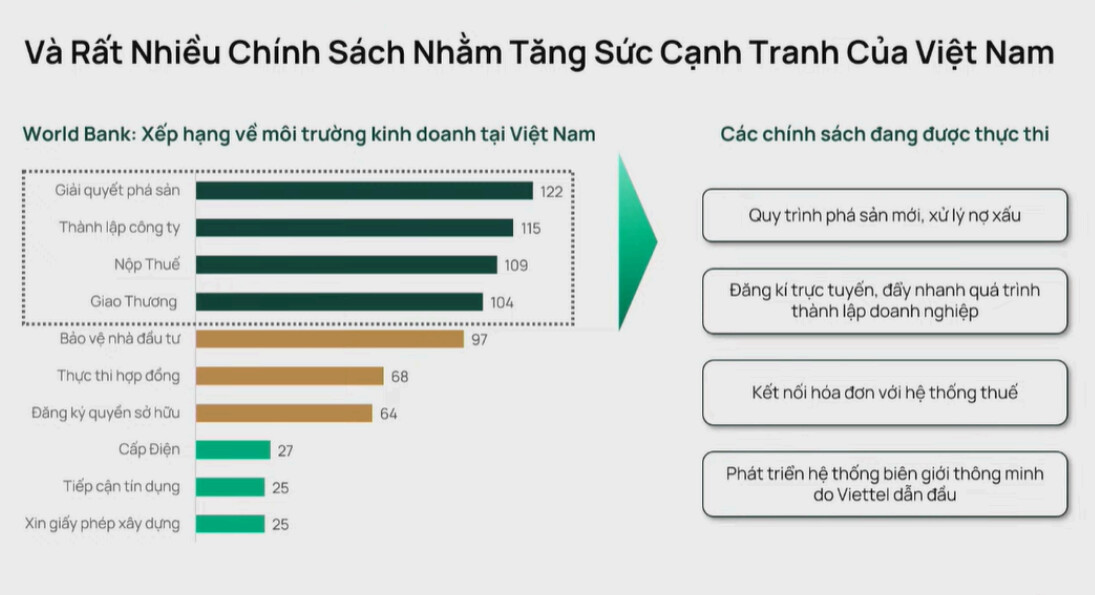 Và Rất Nhiều Chính Sách Nhằm Tăng Sức Cạnh Tranh Của Việt Nam

World Bank: Xếp hạng về môi trường kinh doanh tại Việt Nam

Giải quyết phá sản 122
Thành lập công ty 115
Nộp Thuế 109
Giao Thương 104
Bảo vệ nhà đầu tư 97
Thực thi hợp đồng 68
Đăng ký quyền sở hữu 64
Cấp Điện 27
Tiếp cận tín dụng 25
Xin giấy phép xây dựng 25

Các chính sách đang được thực thi

Quy trình phá sản mới, xử lý nợ xấu

Đăng kí trực tuyến, đẩy nhanh quá trình thành lập doanh nghiệp

Kết nối hóa đơn với hệ thống thuế

Phát triển hệ thống biên giới thông minh do Viettel dẫn đầu